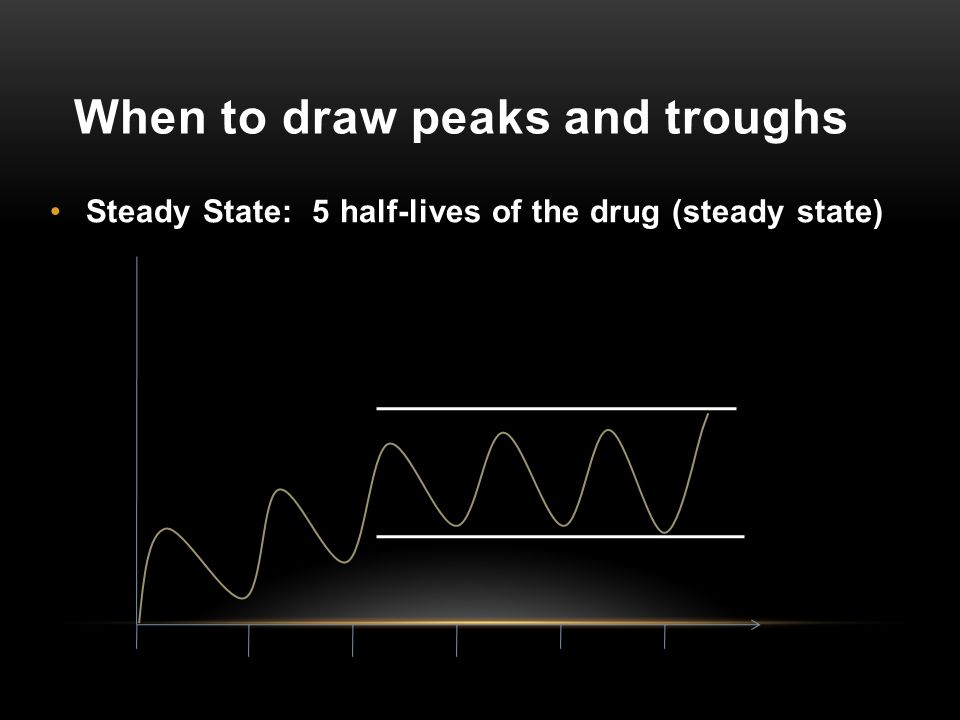 When to draw peaks and troughs

• Steady State: 5 half-lives of the drug (steady state)